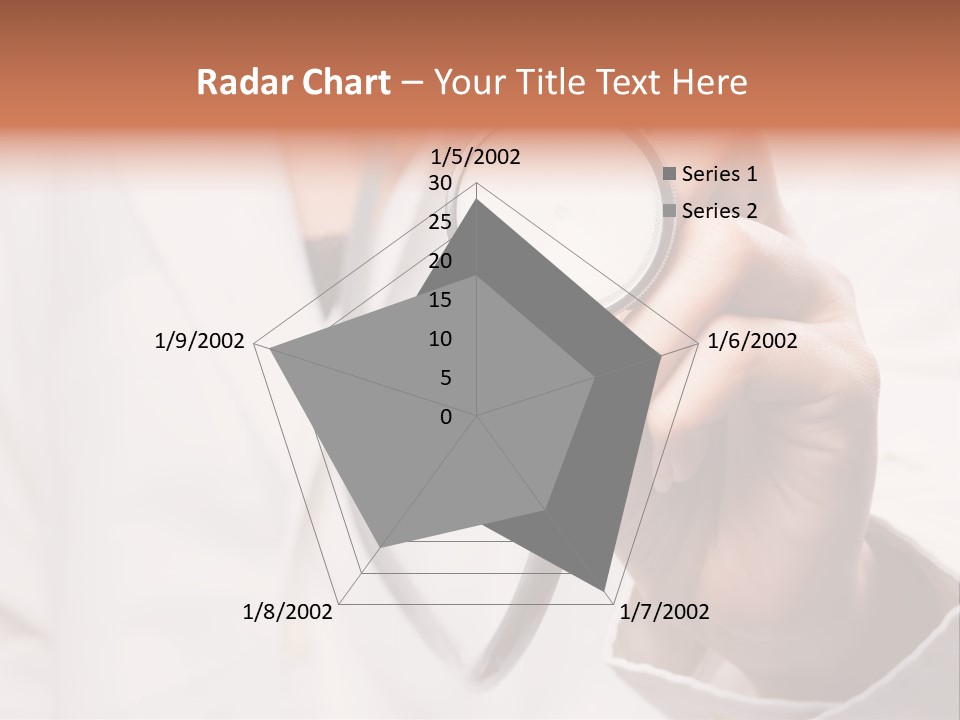 Radar Chart – Your Title Text Here

1/5/2002
30
25
20
15
10
5
0
1/6/2002
1/7/2002
1/8/2002
1/9/2002

Series 1
Series 2